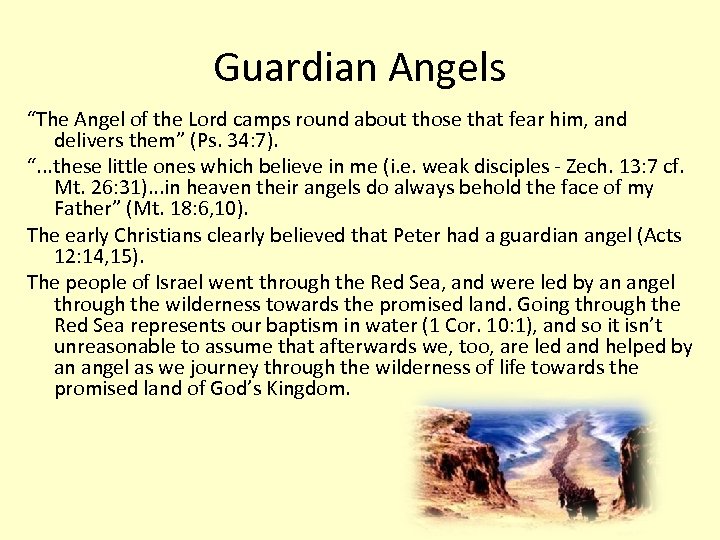 Guardian Angels

“The Angel of the Lord camps round about those that fear him, and delivers them” (Ps. 34:7).

“...these little ones which believe in me (i.e. weak disciples - Zech. 13:7 cf. Mt. 26:31)...in heaven their angels do always behold the face of my Father” (Mt. 18:6,10).

The early Christians clearly believed that Peter had a guardian angel (Acts 12:14,15).

The people of Israel went through the Red Sea, and were led by an angel through the wilderness towards the promised land. Going through the Red Sea represents our baptism in water (1 Cor. 10:1), and so it isn’t unreasonable to assume that afterwards we, too, are led and helped by an angel as we journey through the wilderness of life towards the promised land of God’s Kingdom.